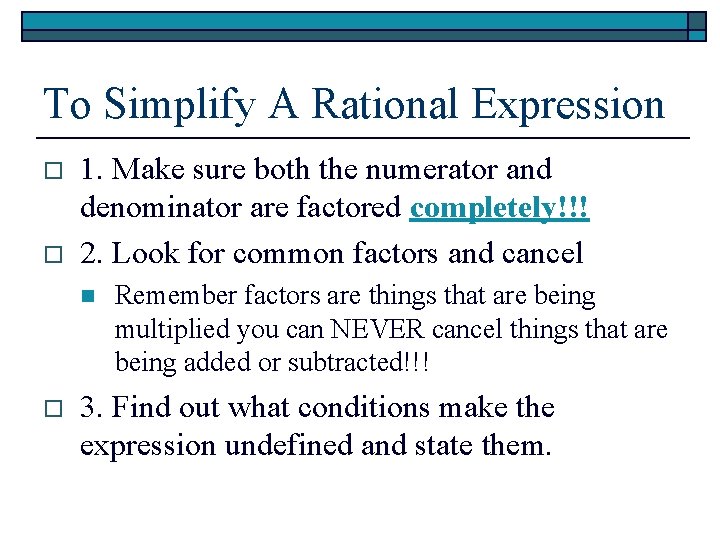 To Simplify A Rational Expression

1. Make sure both the numerator and denominator are factored completely!!!

2. Look for common factors and cancel

Remember factors are things that are being multiplied you can NEVER cancel things that are being added or subtracted!!!

3. Find out what conditions make the expression undefined and state them.